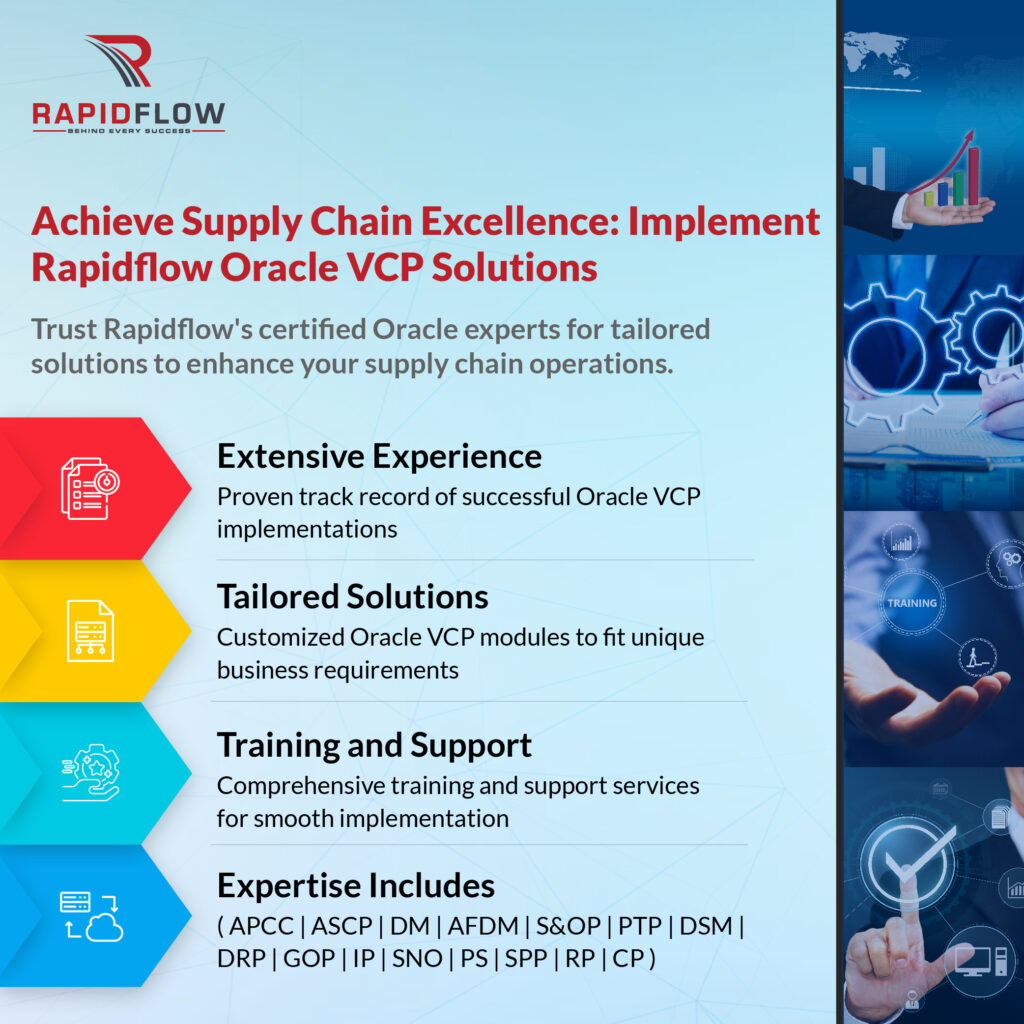 RAPIDFLOW
BEHIND EVERY SUCCESS

Achieve Supply Chain Excellence: Implement Rapidflow Oracle VCP Solutions

Trust Rapidflow's certified Oracle experts for tailored solutions to enhance your supply chain operations.

Extensive Experience
Proven track record of successful Oracle VCP implementations

Tailored Solutions
Customized Oracle VCP modules to fit unique business requirements

Training and Support
Comprehensive training and support services for smooth implementation

Expertise Includes
( APCC | ASCP | DM | AFDM | S&OP | PTP | DSM | DRP | GOP | IP | SNO | PS | SPP | RP | CP )

TRAINING